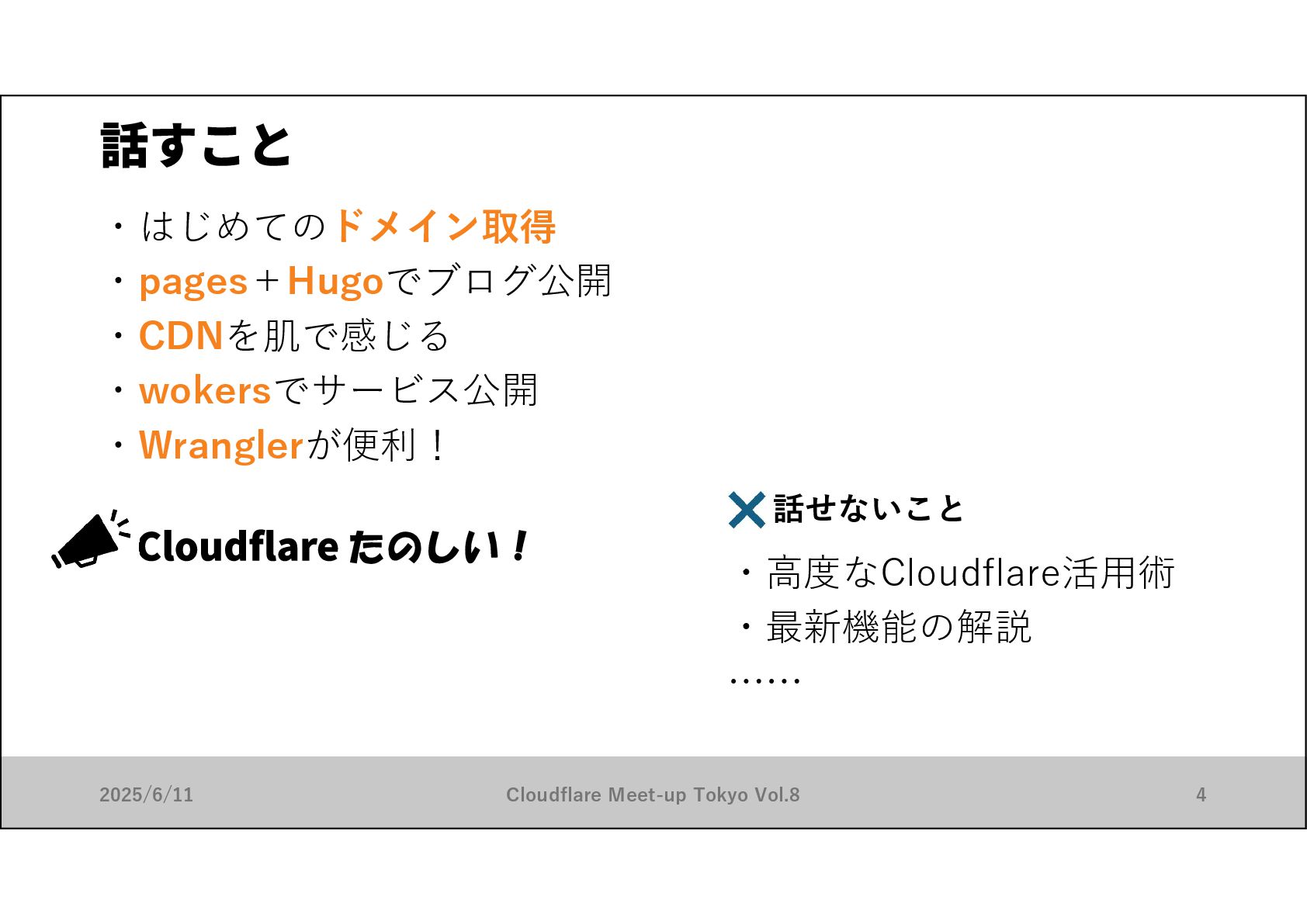 話すこと

・はじめてのドメイン取得
・pages＋Hugoでブログ公開
・CDNを肌で感じる
・wokersでサービス公開
・Wranglerが便利！

Cloudflare たのしい！

話せないこと

・高度なCloudflare活用術
・最新機能の解説
……

2025/6/11

Cloudflare Meet-up Tokyo Vol.8

4